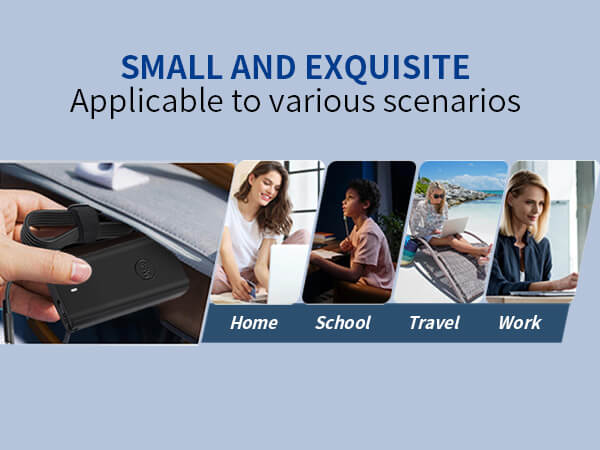 SMALL AND EXQUISITE
Applicable to various scenarios

Home School Travel Work